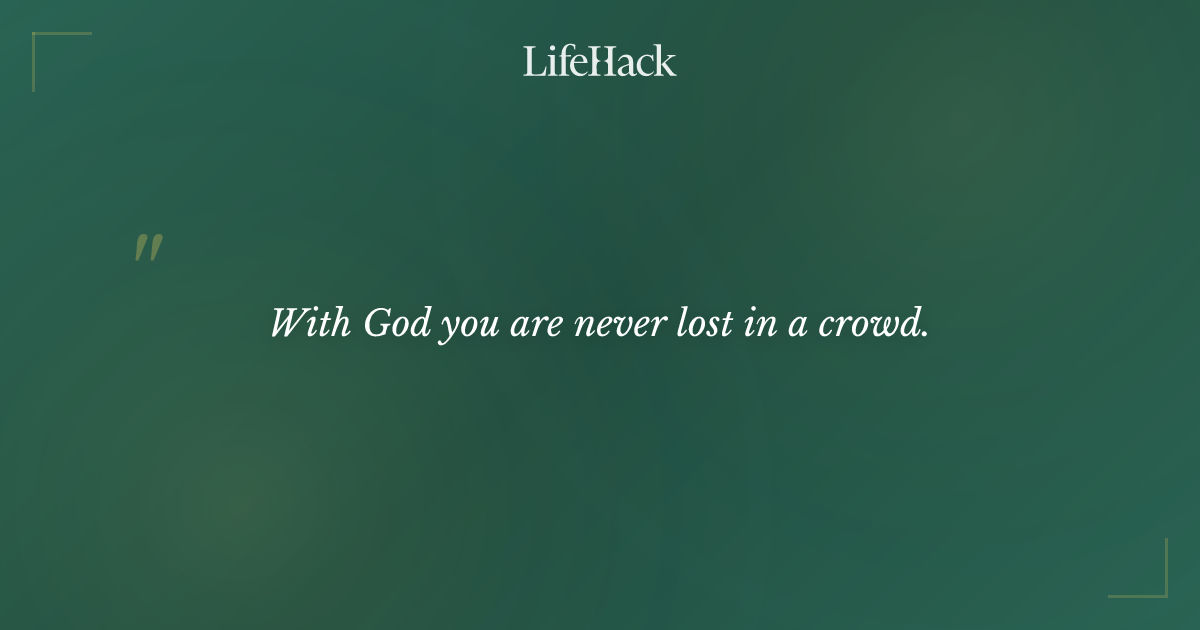 LifeHack

"

With God you are never lost in a crowd.